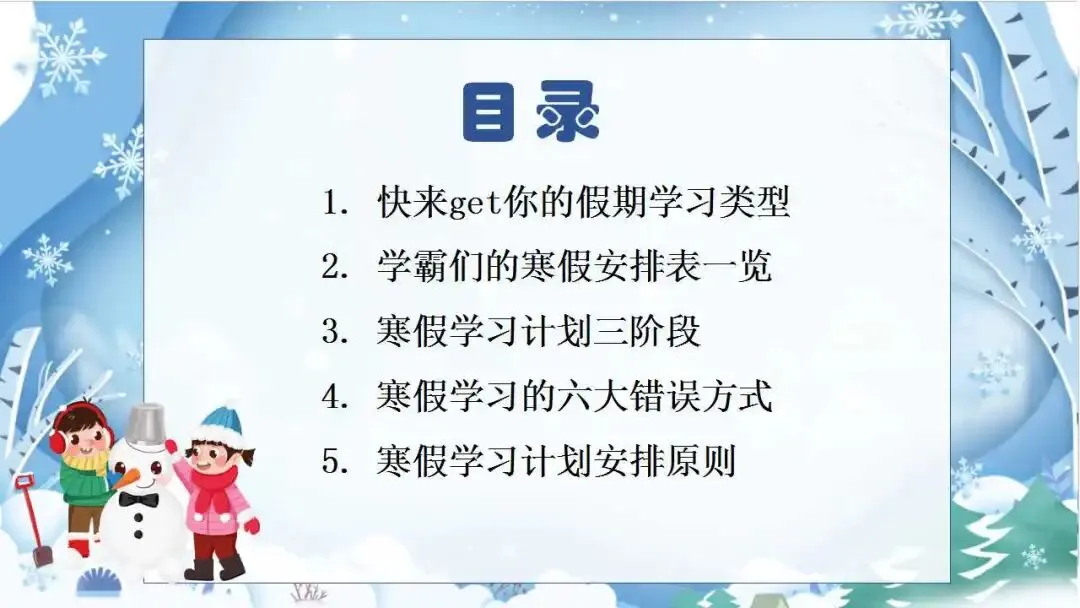 目录

1. 快来get你的假期学习类型
2. 学霸们的寒假安排表一览
3. 寒假学习计划三阶段
4. 寒假学习的六大错误方式
5. 寒假学习计划安排原则